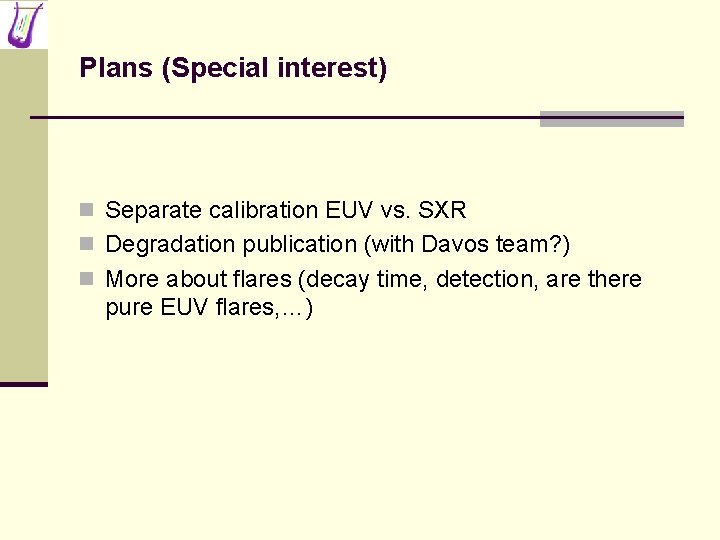 Plans (Special interest)

Separate calibration EUV vs. SXR

Degradation publication (with Davos team?)

More about flares (decay time, detection, are there pure EUV flares,…)